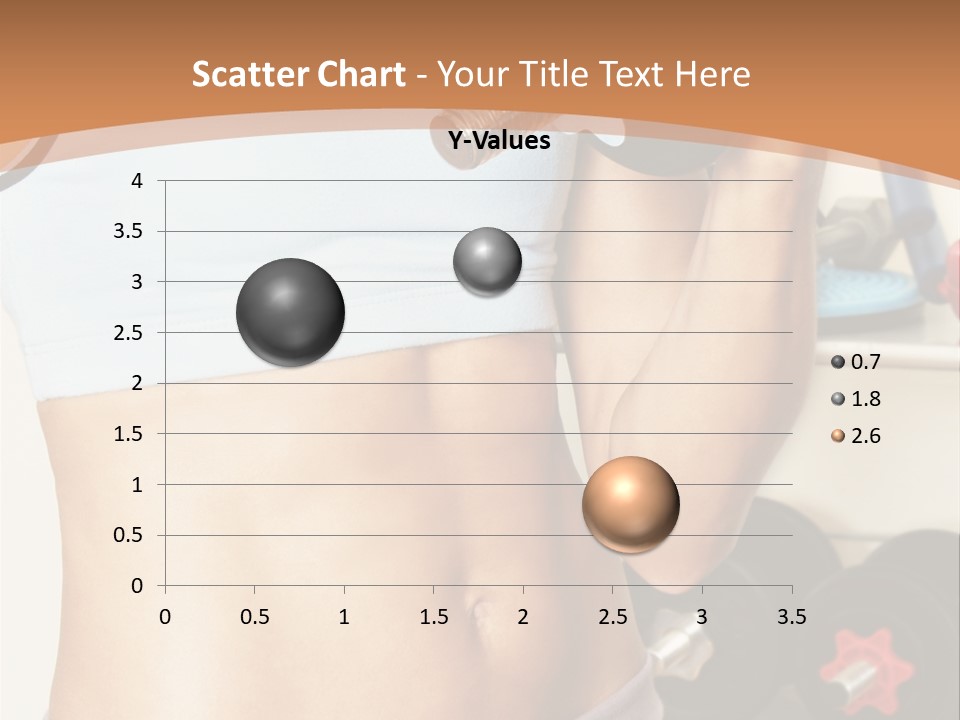 Scatter Chart - Your Title Text Here

Y-Values

4
3.5
3
2.5
2
1.5
1
0.5
0

0 0.5 1 1.5 2 2.5 3 3.5

0.7
1.8
2.6